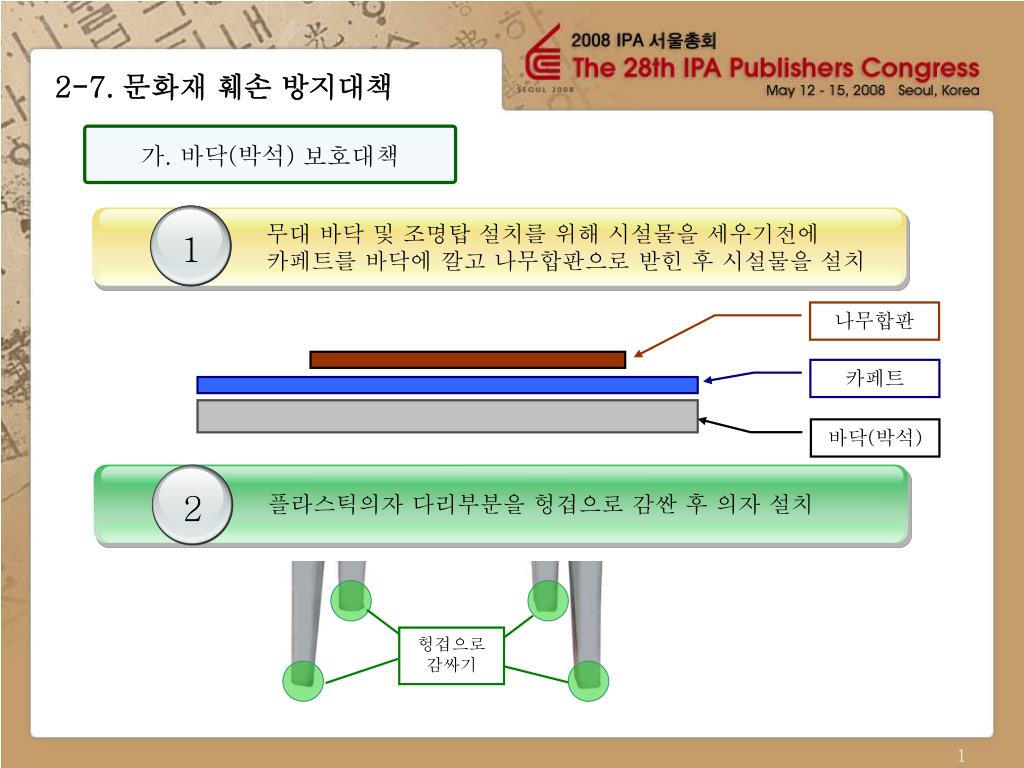 2-7. 문화재 훼손 방지대책

SEOUL 2008

2008 IPA 서울총회
The 28th IPA Publishers Congress
May 12 - 15, 2008 Seoul, Korea

가. 바닥(박석) 보호대책

1

무대 바닥 및 조명탑 설치를 위해 시설물을 세우기전에 카페트를 바닥에 깔고 나무합판으로 받힌 후 시설물을 설치

나무합판

카페트

바닥(박석)

2

플라스틱의자 다리부분을 헝겁으로 감싼 후 의자 설치

헝겁으로 감싸기

1